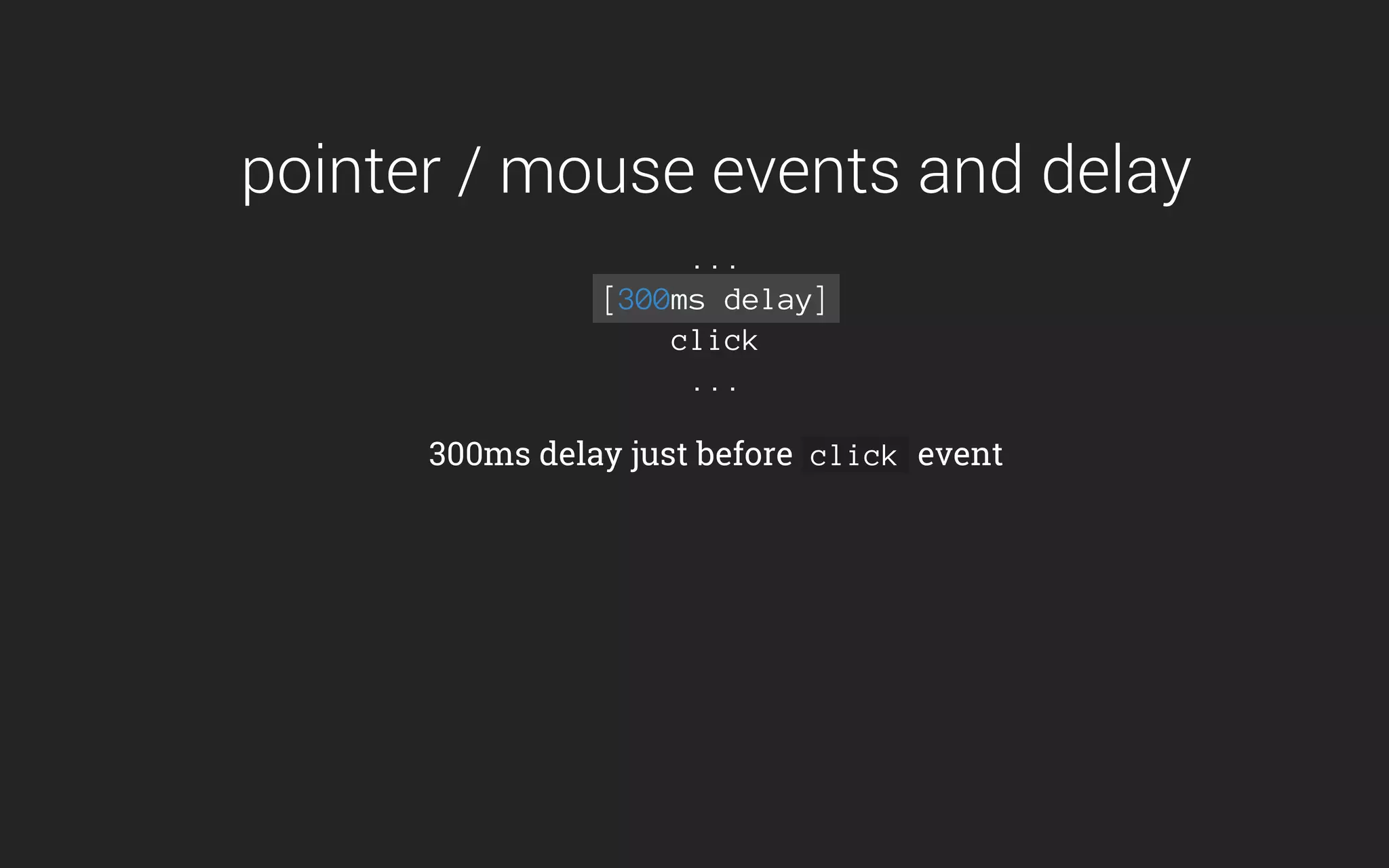 pointer / mouse events and delay

...
[300ms delay]
click
...

300ms delay just before click event